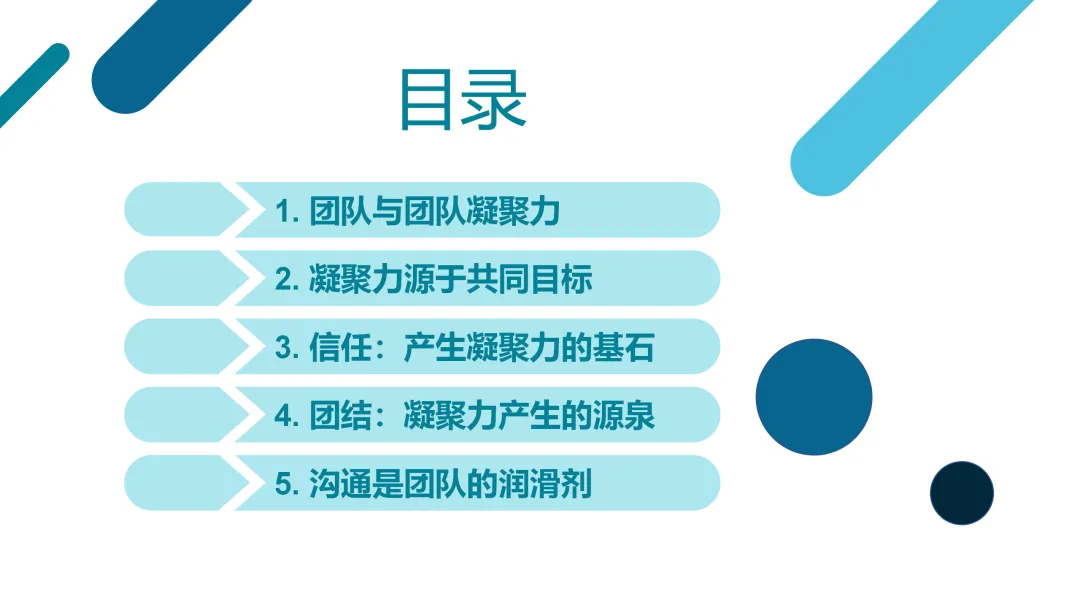 目录

1. 团队与团队凝聚力

2. 凝聚力源于共同目标

3. 信任：产生凝聚力的基石

4. 团结：凝聚力产生的源泉

5. 沟通是团队的润滑剂